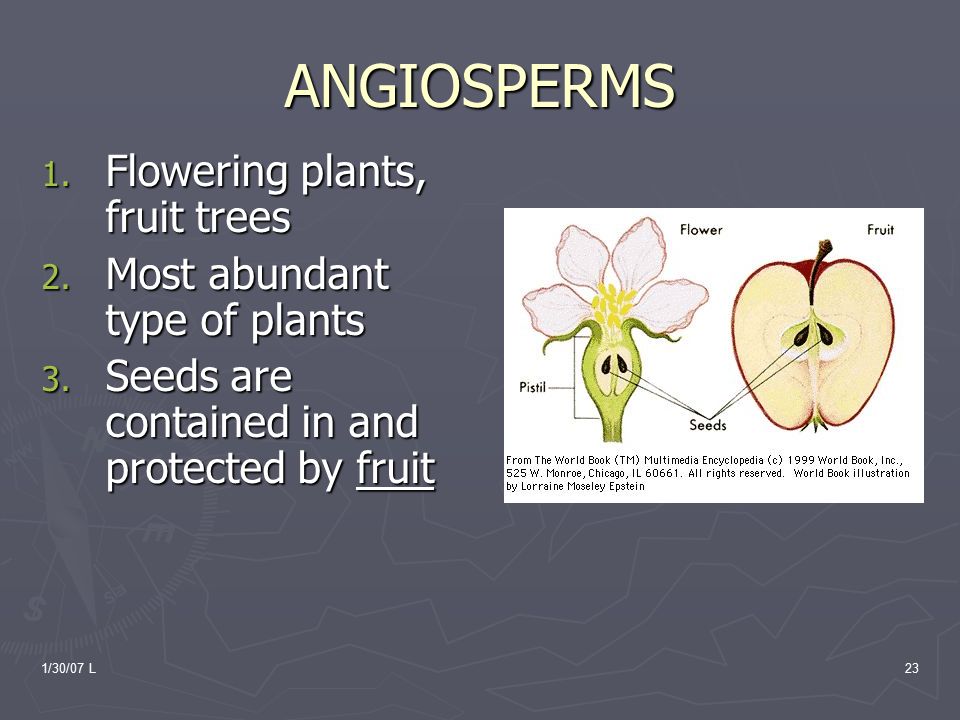 ANGIOSPERMS

1. Flowering plants, fruit trees
2. Most abundant type of plants
3. Seeds are contained in and protected by fruit

Flower

Fruit

Pistil

Seeds

From The World Book (TM) Multimedia Encyclopedia (c) 1999 World Book, Inc., 525 W. Monroe, Chicago, IL 60661. All rights reserved. World Book illustration by Lorraine Moseley Epstein

1/30/07 L

23